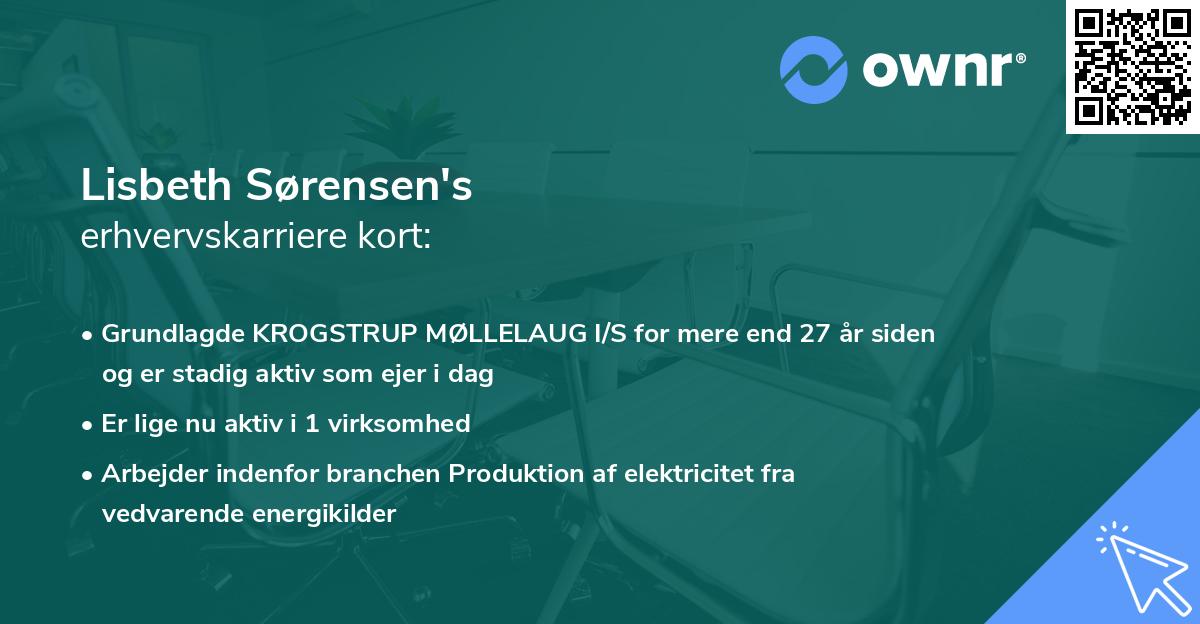 ownr®

Lisbeth Sørensen's
erhvervskarriere kort:

• Grundlagde KROGSTRUP MØLLELAUG I/S for mere end 27 år siden og er stadig aktiv som ejer i dag

• Er lige nu aktiv i 1 virksomhed

• Arbejder indenfor branchen Produktion af elektricitet fra vedvarende energikilder